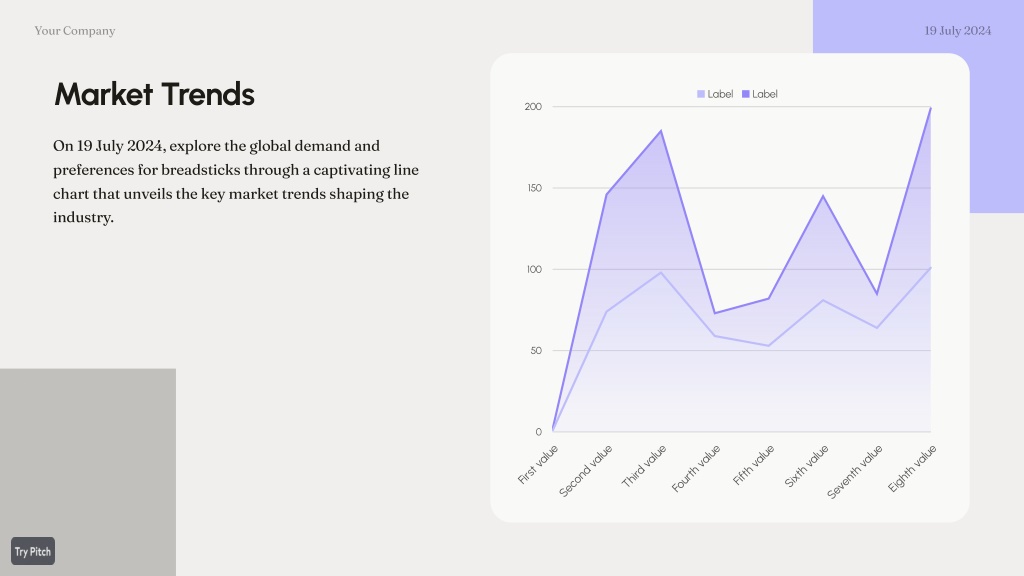 Your Company

19 July 2024

Market Trends

On 19 July 2024, explore the global demand and preferences for breadsticks through a captivating line chart that unveils the key market trends shaping the industry.

Label Label

200

150

100

50

0

First value
Second value
Third value
Fourth value
Fifth value
Sixth value
Seventh value
Eighth value

Try Pitch